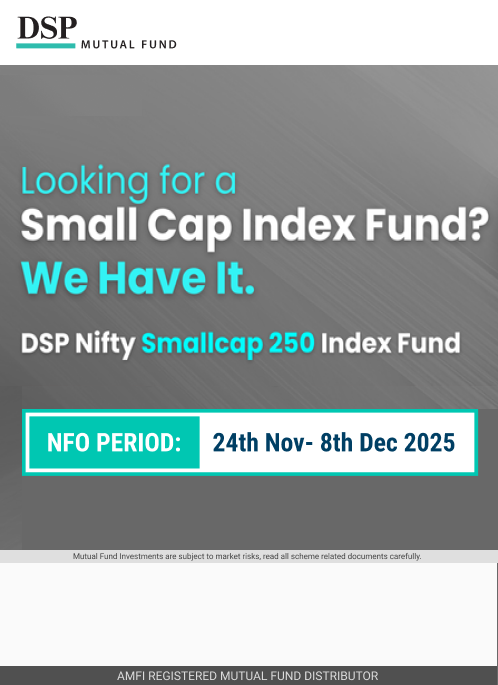 DSP MUTUAL FUND

Looking for a
Small Cap Index Fund?
We Have It.

DSP Nifty Smallcap 250 Index Fund

NFO PERIOD: 24th Nov- 8th Dec 2025

Mutual Fund Investments are subject to market risks, read all scheme related documents carefully.

AMFI REGISTERED MUTUAL FUND DISTRIBUTOR